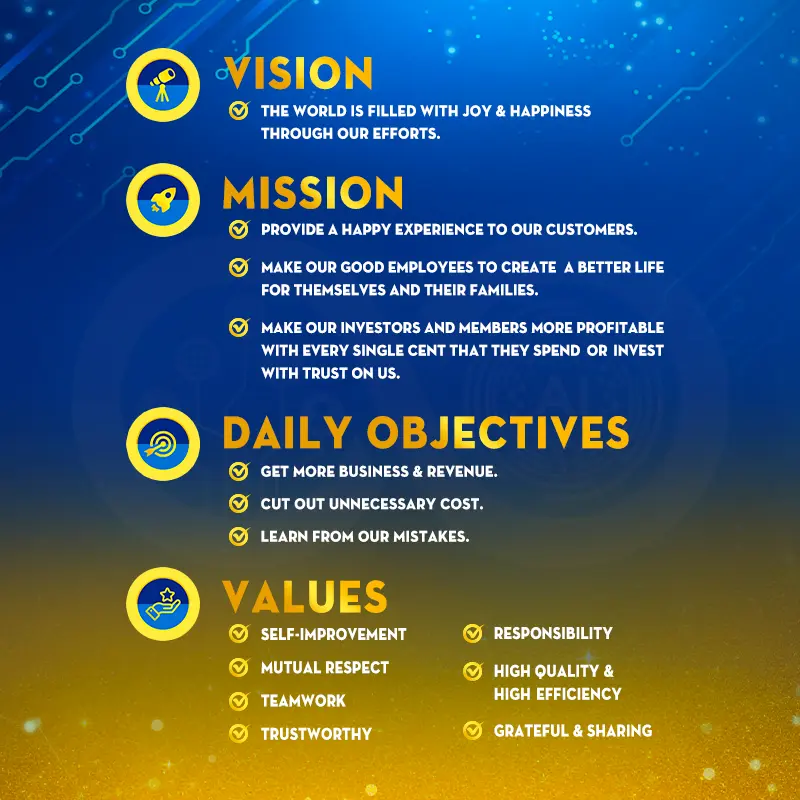 VISION

THE WORLD IS FILLED WITH JOY & HAPPINESS THROUGH OUR EFFORTS.

MISSION

PROVIDE A HAPPY EXPERIENCE TO OUR CUSTOMERS.

MAKE OUR GOOD EMPLOYEES TO CREATE A BETTER LIFE FOR THEMSELVES AND THEIR FAMILIES.

MAKE OUR INVESTORS AND MEMBERS MORE PROFITABLE WITH EVERY SINGLE CENT THAT THEY SPEND OR INVEST WITH TRUST ON US.

DAILY OBJECTIVES

GET MORE BUSINESS & REVENUE.

CUT OUT UNNECESSARY COST.

LEARN FROM OUR MISTAKES.

VALUES

SELF-IMPROVEMENT

MUTUAL RESPECT

TEAMWORK

TRUSTWORTHY

RESPONSIBILITY

HIGH QUALITY & HIGH EFFICIENCY

GRATEFUL & SHARING